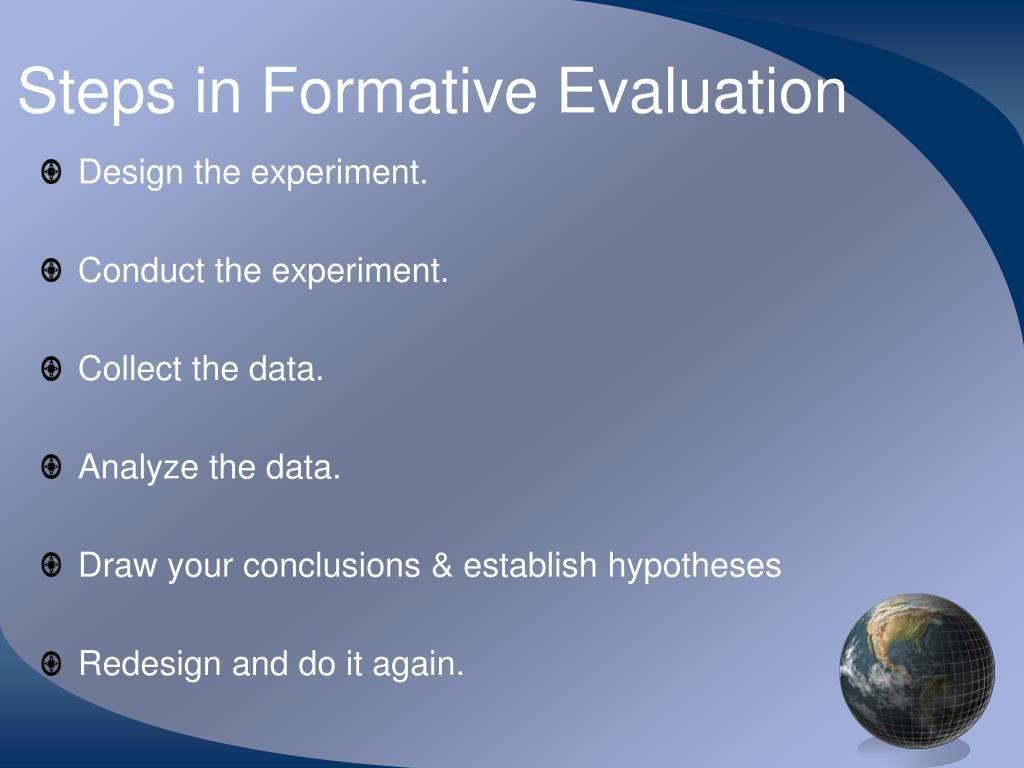 Steps in Formative Evaluation

Design the experiment.

Conduct the experiment.

Collect the data.

Analyze the data.

Draw your conclusions & establish hypotheses

Redesign and do it again.